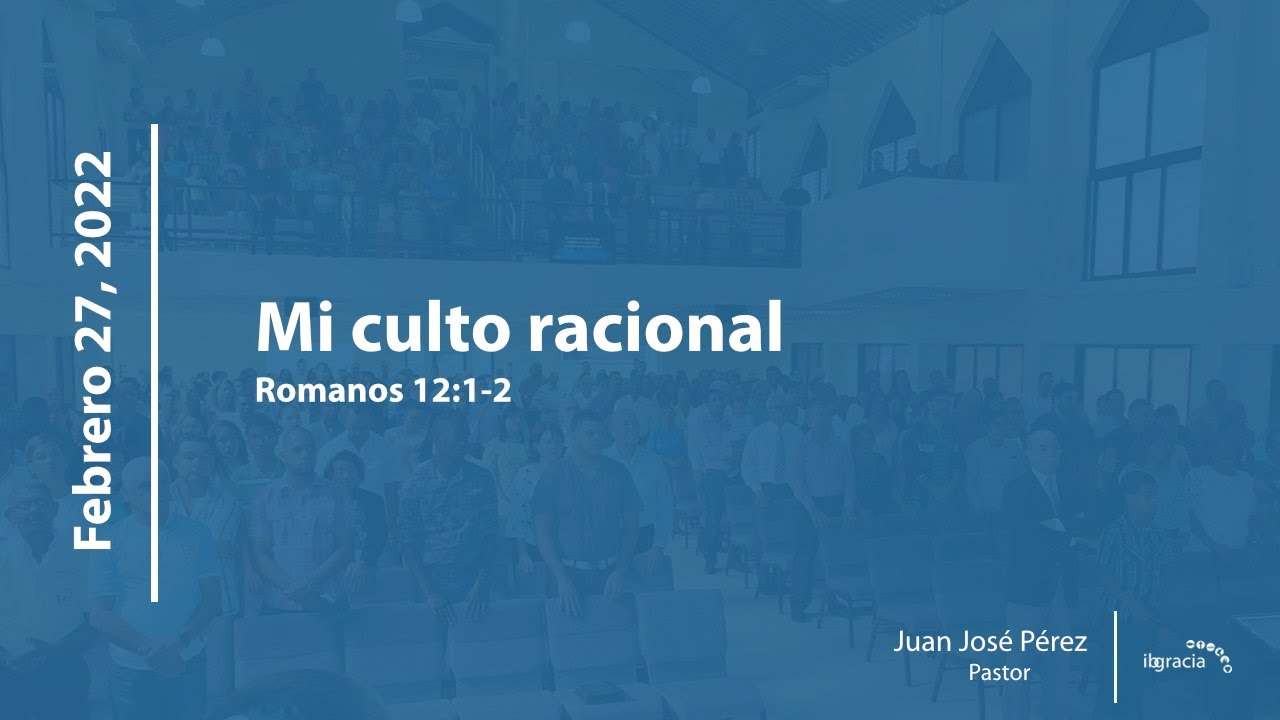 Febrero 27, 2022

Mi culto racional

Romanos 12:1-2

Juan José Pérez
Pastor

ibgracia